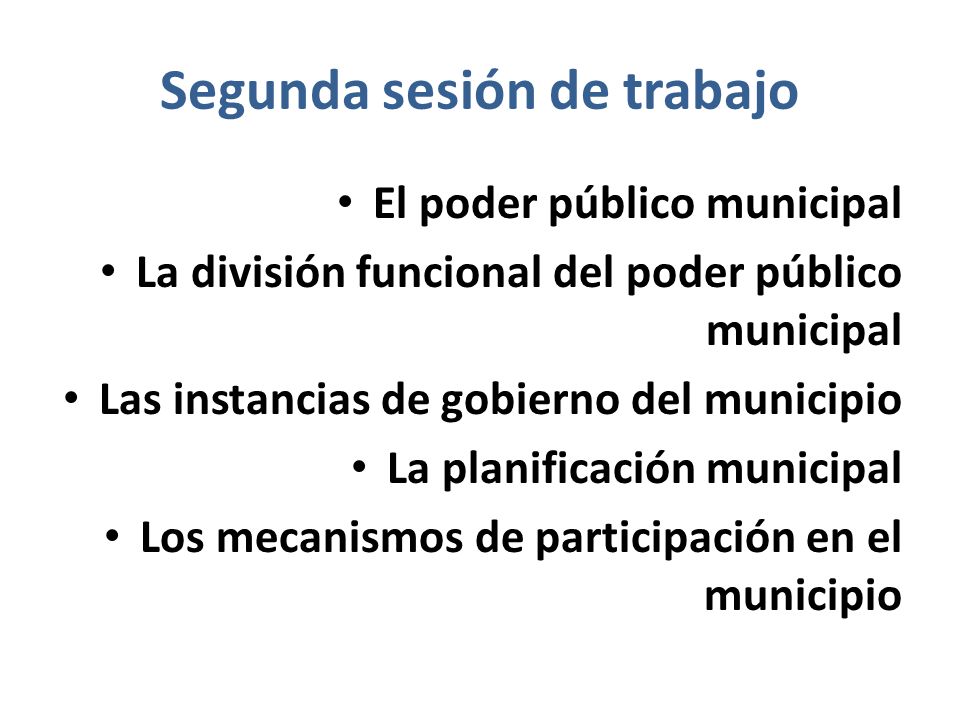 Segunda sesión de trabajo

• El poder público municipal
• La división funcional del poder público municipal
• Las instancias de gobierno del municipio
• La planificación municipal
• Los mecanismos de participación en el municipio